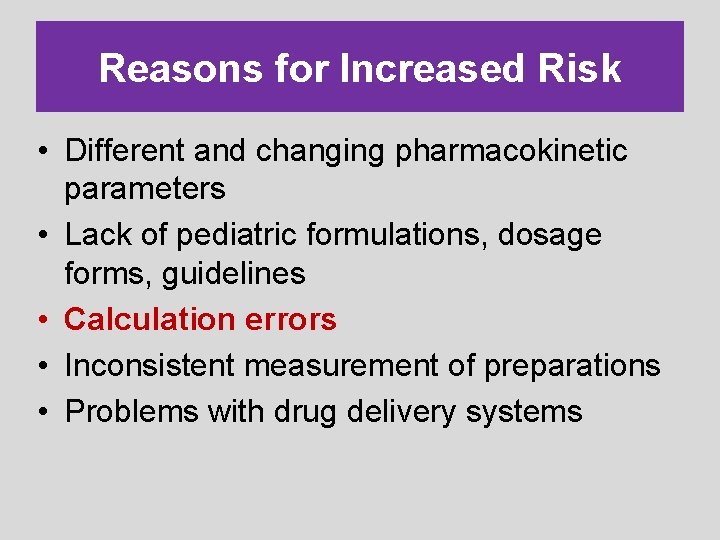 Reasons for Increased Risk

• Different and changing pharmacokinetic parameters
• Lack of pediatric formulations, dosage forms, guidelines
• Calculation errors
• Inconsistent measurement of preparations
• Problems with drug delivery systems